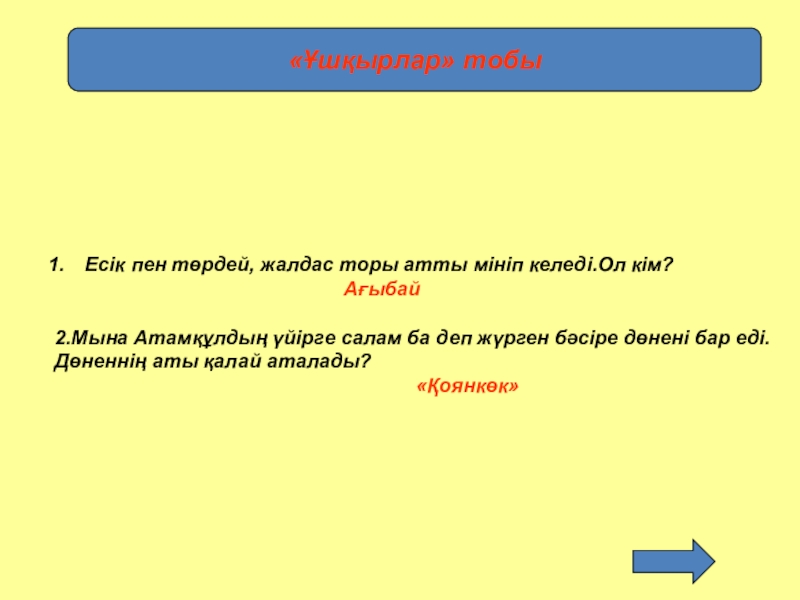 «Ұшқырлар» тобы

1. Есік пен төрдей, жалдас торы атты мініп келеді.Ол кім?

Ағыбай

2.Мына Атамқұлдың үйірге салам ба деп жүрген бәсіре дөнені бар еді. Дөненнің аты қалай аталады?

«Қоянкөк»